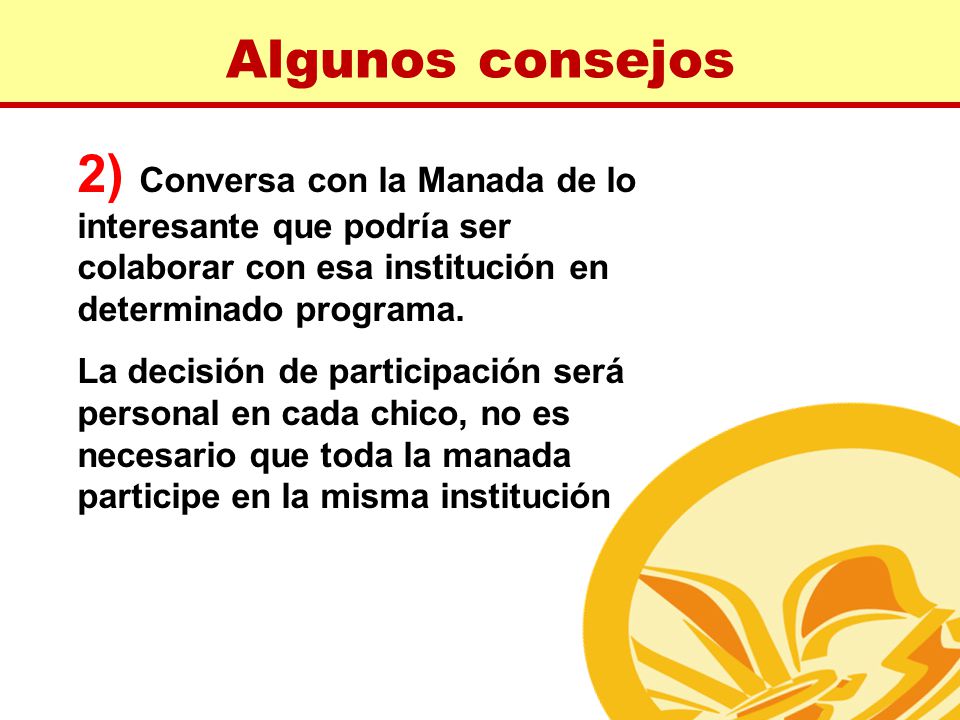 Algunos consejos

2) Conversa con la Manada de lo interesante que podría ser colaborar con esa institución en determinado programa.

La decisión de participación será personal en cada chico, no es necesario que toda la manada participe en la misma institución